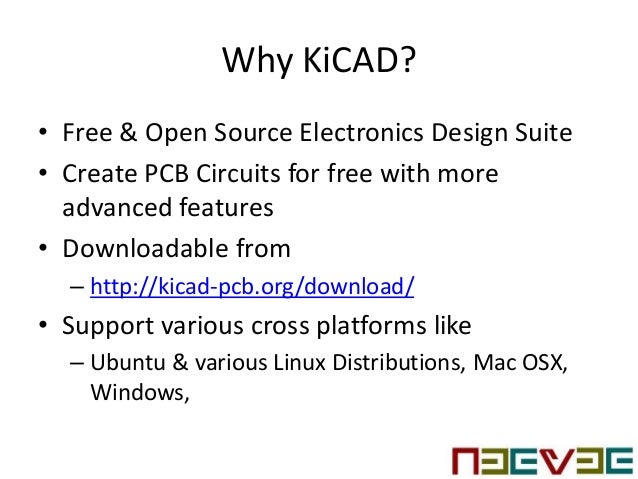 Why KiCAD?

• Free & Open Source Electronics Design Suite
• Create PCB Circuits for free with more advanced features
• Downloadable from
– http://kicad-pcb.org/download/
• Support various cross platforms like
– Ubuntu & various Linux Distributions, Mac OSX, Windows,

NEEVEE